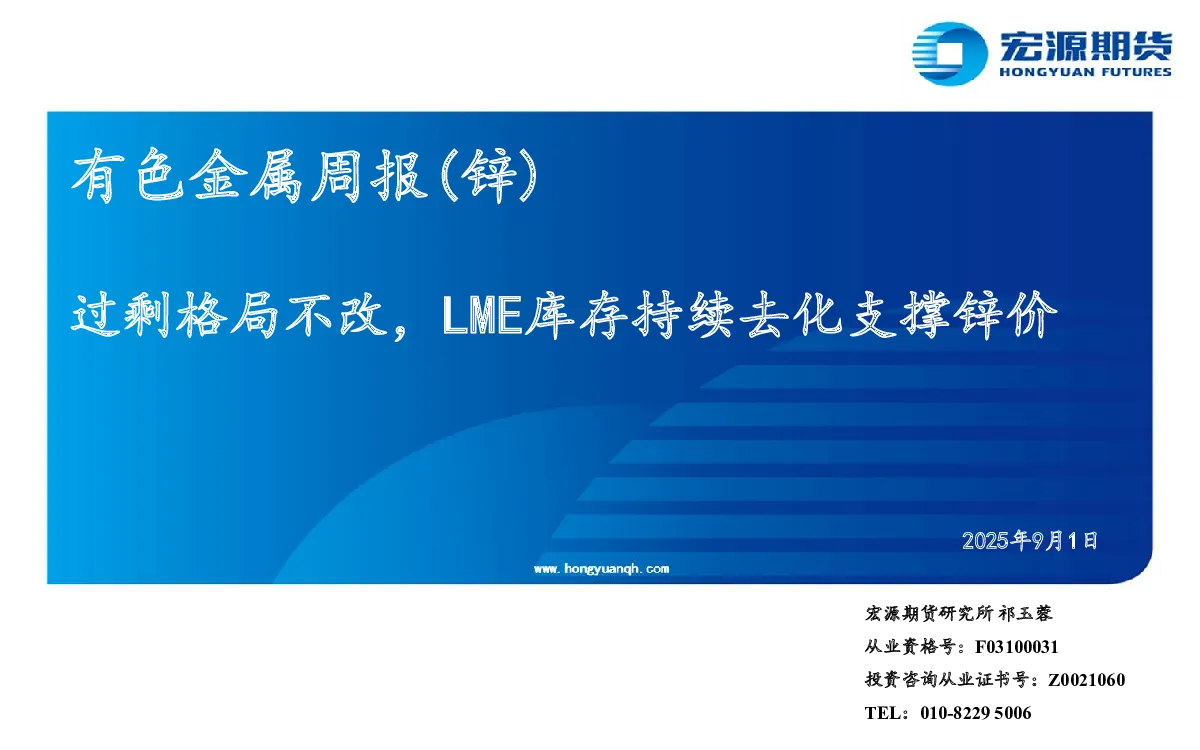 宏源期货
HONGYUAN FUTURES

有色金属周报(锌)

过剩格局不改，LME库存持续去化支撑锌价

2025年9月1日

www.hongyuanqh.com

宏源期货研究所 祁玉蓉
从业资格号：F03100031
投资咨询从业证书号：Z0021060
TEL：010-8229 5006